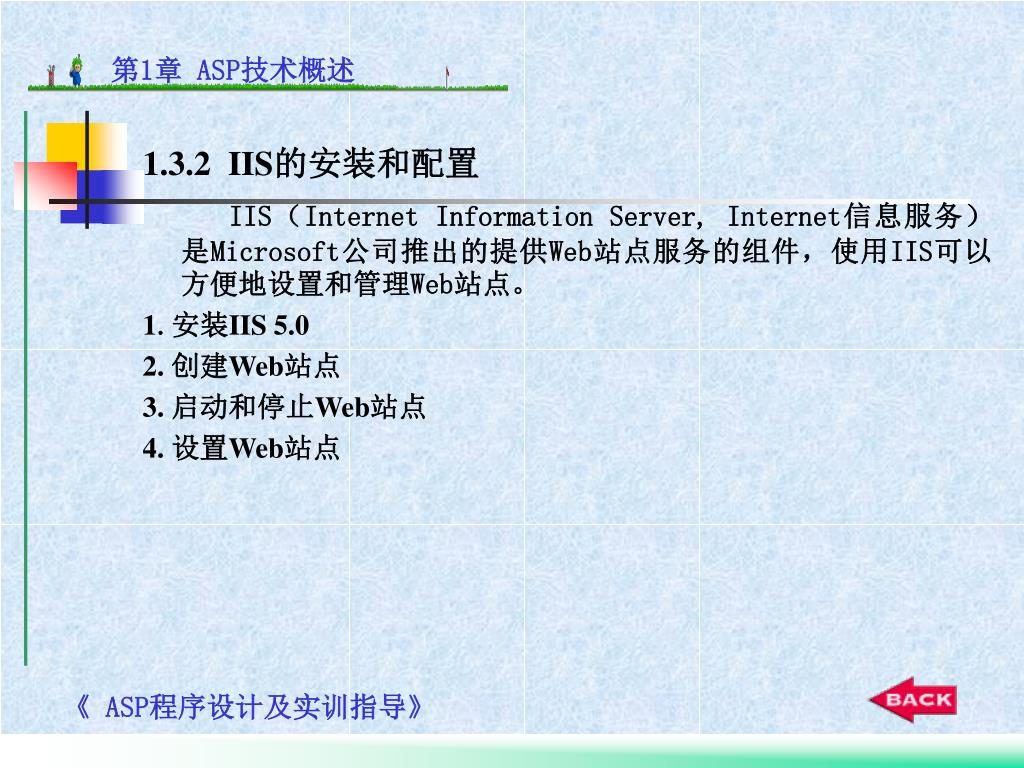 第1章 ASP技术概述

1.3.2 IIS的安装和配置

IIS（Internet Information Server, Internet信息服务）是Microsoft公司推出的提供Web站点服务的组件，使用IIS可以方便地设置和管理Web站点。

1. 安装IIS 5.0
2. 创建Web站点
3. 启动和停止Web站点
4. 设置Web站点

《 ASP程序设计及实训指导》

BACK